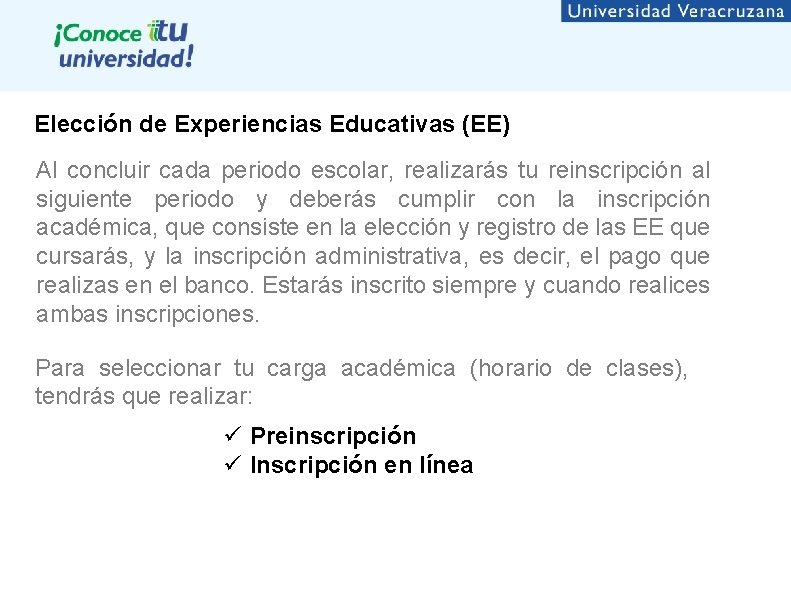 ¡Conoce tu universidad!

Universidad Veracruzana

Elección de Experiencias Educativas (EE)

Al concluir cada periodo escolar, realizarás tu reinscripción al siguiente periodo y deberás cumplir con la inscripción académica, que consiste en la elección y registro de las EE que cursarás, y la inscripción administrativa, es decir, el pago que realizas en el banco. Estarás inscrito siempre y cuando realices ambas inscripciones.

Para seleccionar tu carga académica (horario de clases), tendrás que realizar:

✓ Preinscripción
✓ Inscripción en línea